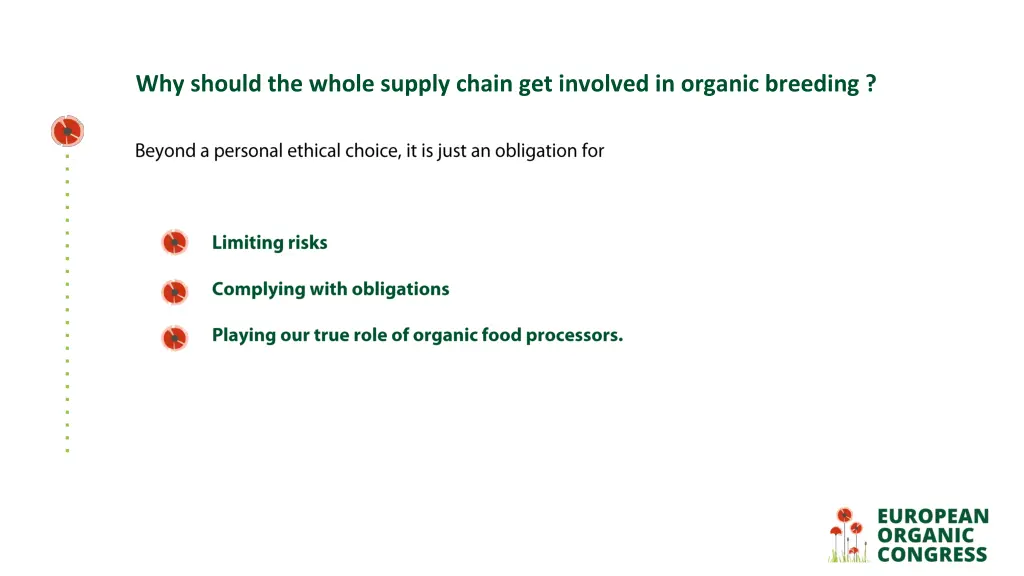 Why should the whole supply chain get involved in organic breeding ?

Beyond a personal ethical choice, it is just an obligation for

Limiting risks

Complying with obligations

Playing our true role of organic food processors.

EUROPEAN ORGANIC CONGRESS